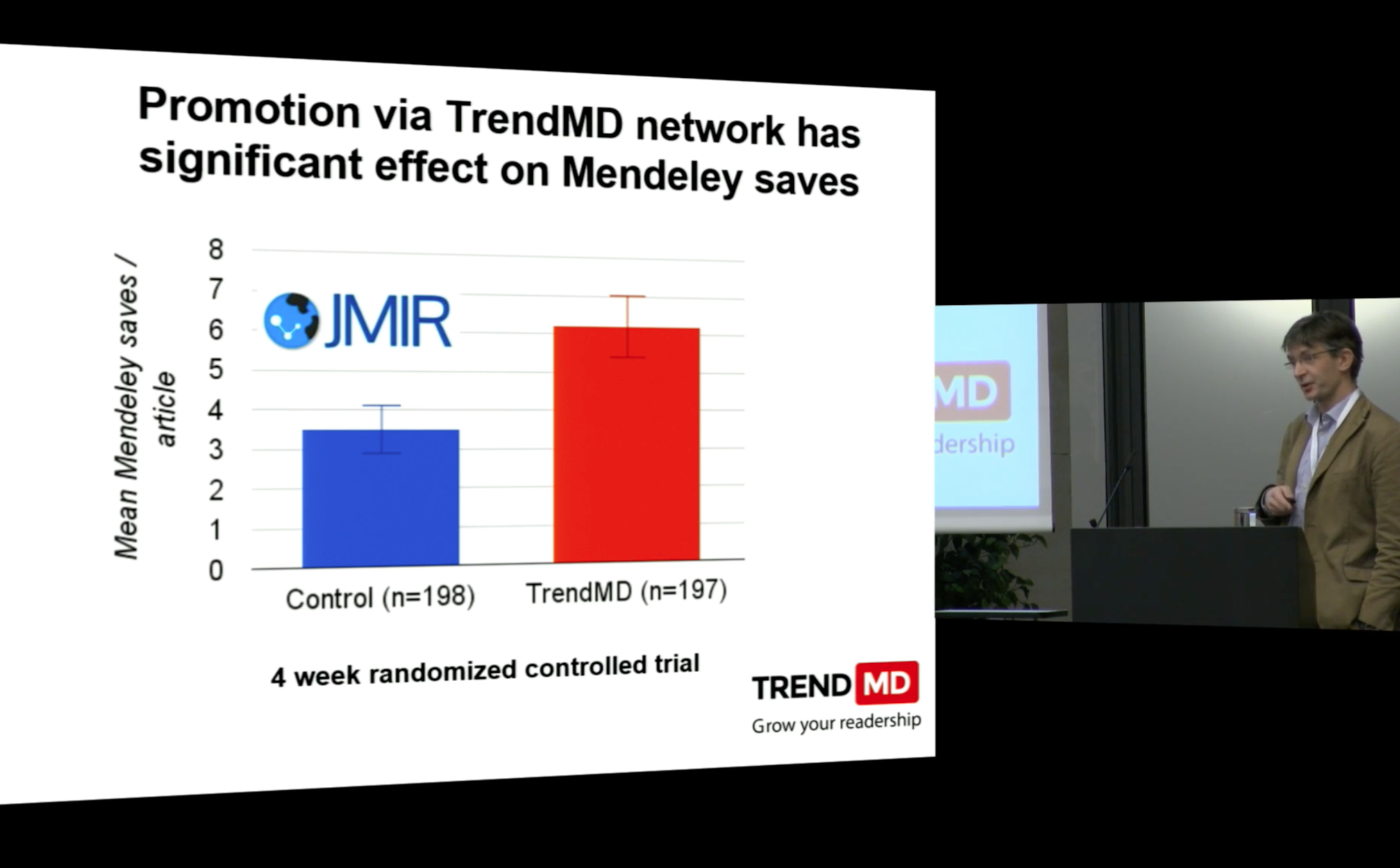 Promotion via TrendMD network has significant effect on Mendeley saves

Mean Mendeley saves / article

8
7
6
5
4
3
2
1
0

JMIR

Control (n=198)
TrendMD (n=197)

4 week randomized controlled trial

TREND MD
Grow your readership

MD
dership